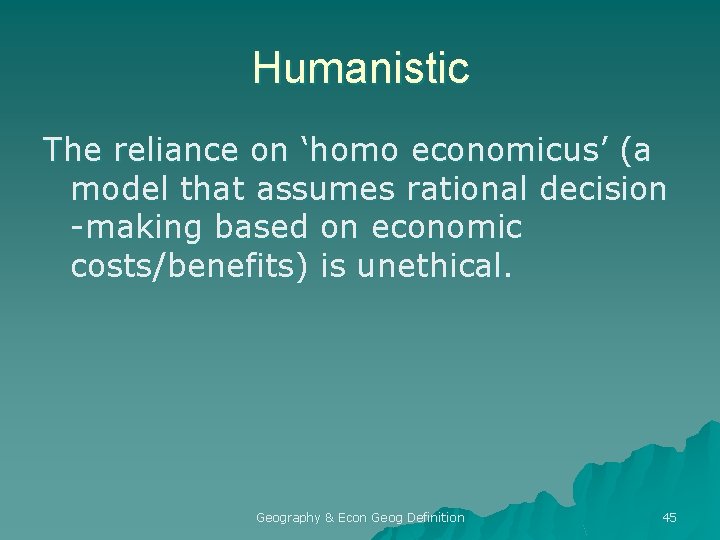 Humanistic

The reliance on ‘homo economicus’ (a model that assumes rational decision -making based on economic costs/benefits) is unethical.

Geography & Econ Geog Definition

45